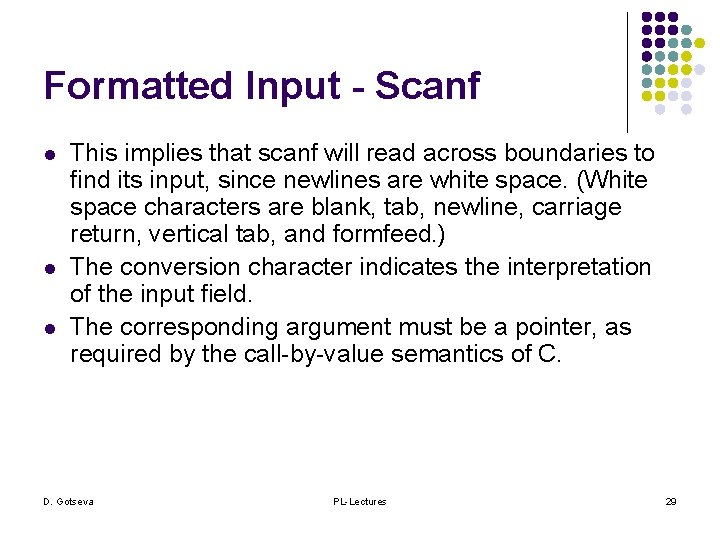 Formatted Input - Scanf

- This implies that scanf will read across boundaries to find its input, since newlines are white space. (White space characters are blank, tab, newline, carriage return, vertical tab, and formfeed.)
- The conversion character indicates the interpretation of the input field.
- The corresponding argument must be a pointer, as required by the call-by-value semantics of C.

D. Gotseva

PL-Lectures

29